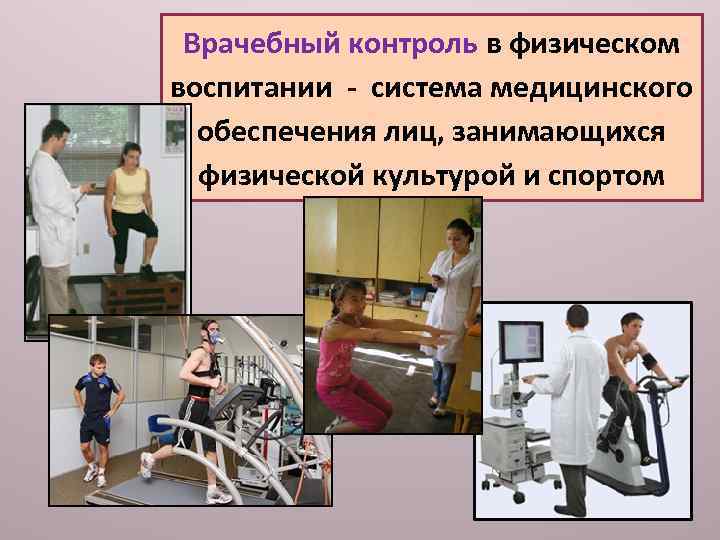 Врачебный контроль в физическом воспитании - система медицинского обеспечения лиц, занимающихся физической культурой и спортом